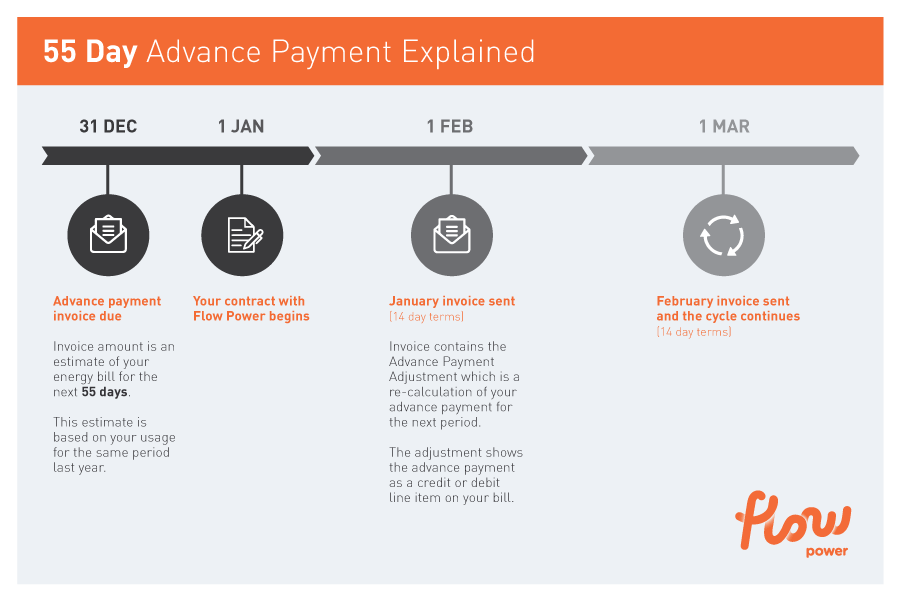 55 Day Advance Payment Explained

31 DEC

1 JAN

1 FEB

1 MAR

Advance payment invoice due

Invoice amount is an estimate of your energy bill for the next 55 days.

This estimate is based on your usage for the same period last year.

Your contract with Flow Power begins

January invoice sent
(14 day terms)

Invoice contains the Advance Payment Adjustment which is a re-calculation of your advance payment for the next period.

The adjustment shows the advance payment as a credit or debit line item on your bill.

February invoice sent and the cycle continues
(14 day terms)

flow
power